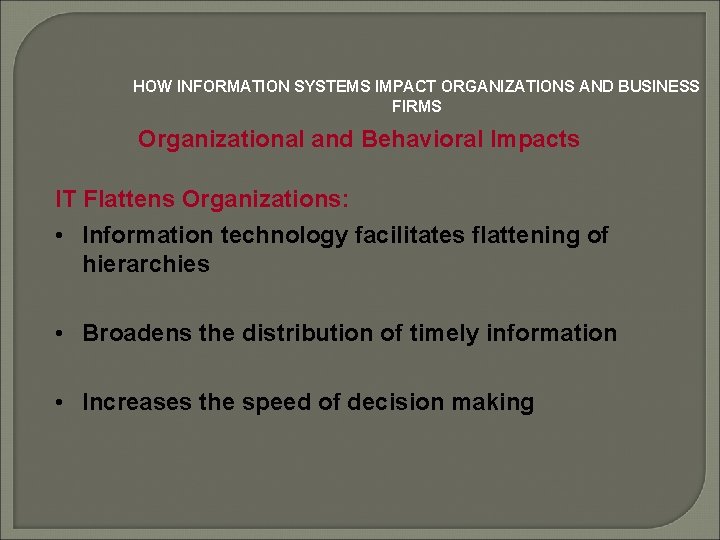 HOW INFORMATION SYSTEMS IMPACT ORGANIZATIONS AND BUSINESS FIRMS

Organizational and Behavioral Impacts

IT Flattens Organizations:

• Information technology facilitates flattening of hierarchies

• Broadens the distribution of timely information

• Increases the speed of decision making